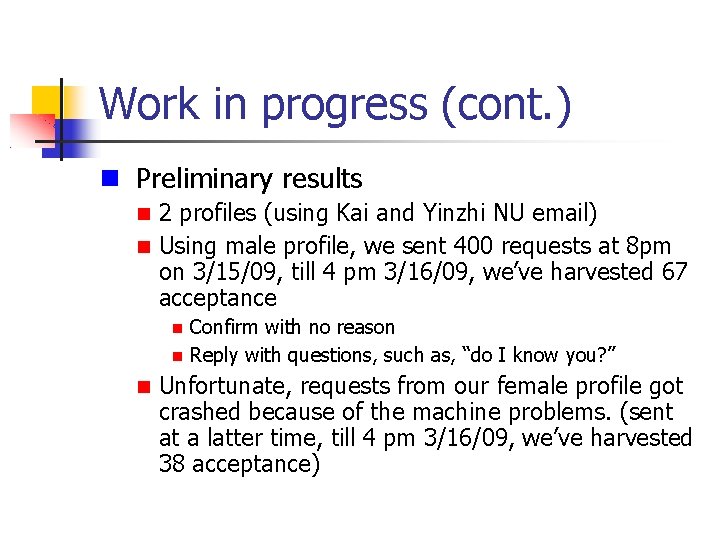 Work in progress (cont.)

Preliminary results

2 profiles (using Kai and Yinzhi NU email)

Using male profile, we sent 400 requests at 8pm on 3/15/09, till 4 pm 3/16/09, we've harvested 67 acceptance

Confirm with no reason

Reply with questions, such as, "do I know you?"

Unfortunate, requests from our female profile got crashed because of the machine problems. (sent at a latter time, till 4 pm 3/16/09, we've harvested 38 acceptance)